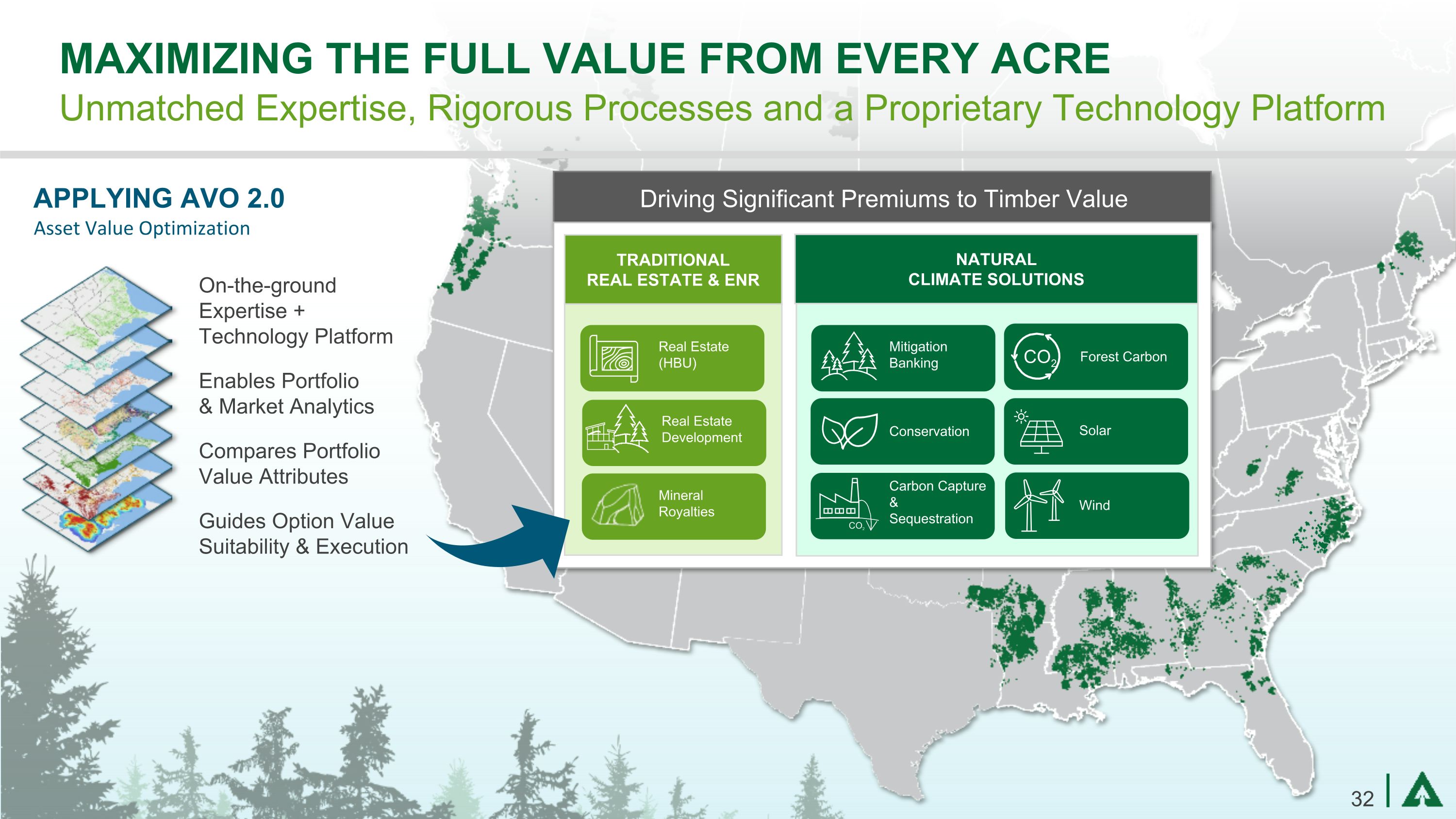 MAXIMIZING THE FULL VALUE FROM EVERY ACRE

Unmatched Expertise, Rigorous Processes and a Proprietary Technology Platform

APPLYING AVO 2.0
Asset Value Optimization

On-the-ground Expertise + Technology Platform

Enables Portfolio & Market Analytics

Compares Portfolio Value Attributes

Guides Option Value Suitability & Execution

Driving Significant Premiums to Timber Value

TRADITIONAL REAL ESTATE & ENR

Real Estate (HBU)

Real Estate Development

Mineral Royalties

NATURAL CLIMATE SOLUTIONS

Mitigation Banking

$CO_2$

Forest Carbon

Conservation

Solar

$CO_2$

Carbon Capture & Sequestration

Wind

32